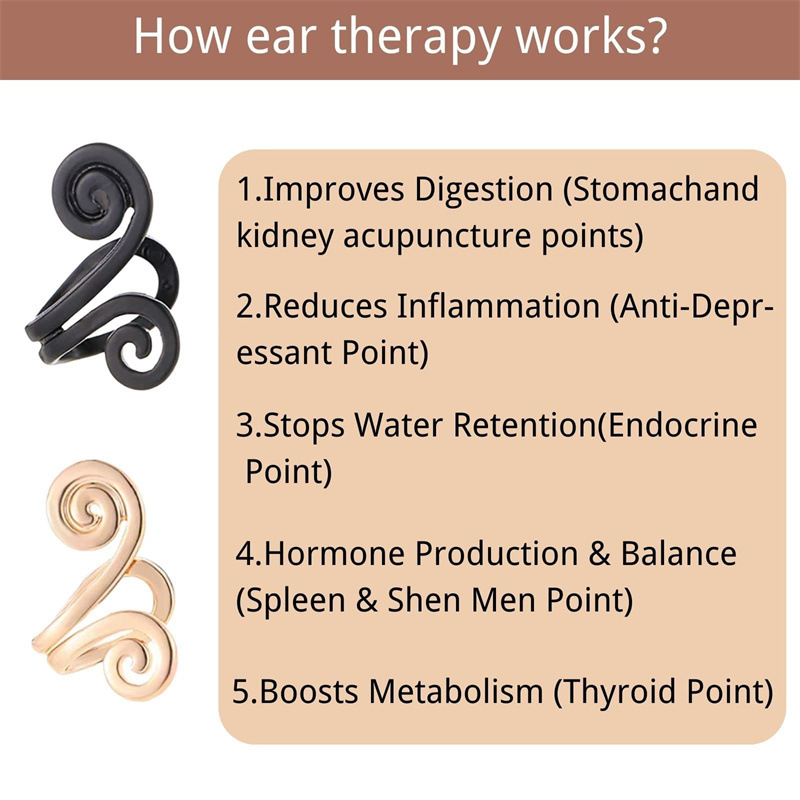 How ear therapy works?

1.Improves Digestion (Stomachand kidney acupuncture points)

2.Reduces Inflammation (Anti-Depressant Point)

3.Stops Water Retention(Endocrine Point)

4.Hormone Production & Balance (Spleen & Shen Men Point)

5.Boosts Metabolism (Thyroid Point)